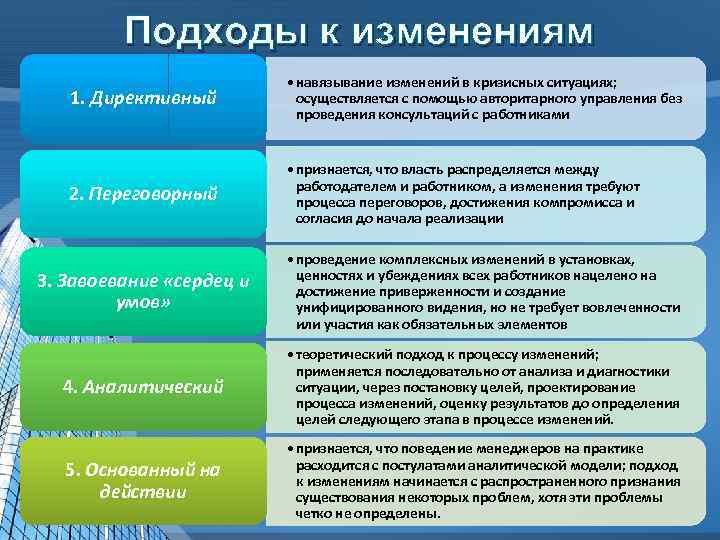 Подходы к изменениям

1. Директивный

• навязывание изменений в кризисных ситуациях; осуществляется с помощью авторитарного управления без проведения консультаций с работниками

2. Переговорный

• признается, что власть распределяется между работодателем и работником, а изменения требуют процесса переговоров, достижения компромисса и согласия до начала реализации

3. Завоевание «сердец и умов»

• проведение комплексных изменений в установках, ценностях и убеждениях всех работников нацелено на достижение приверженности и создание унифицированного видения, но не требует вовлеченности или участия как обязательных элементов

4. Аналитический

• теоретический подход к процессу изменений; применяется последовательно от анализа и диагностики ситуации, через постановку целей, проектирование процесса изменений, оценку результатов до определения целей следующего этапа в процессе изменений.

5. Основанный на действии

• признается, что поведение менеджеров на практике расходится с постулатами аналитической модели; подход к изменениям начинается с распространенного признания существования некоторых проблем, хотя эти проблемы четко не определены.